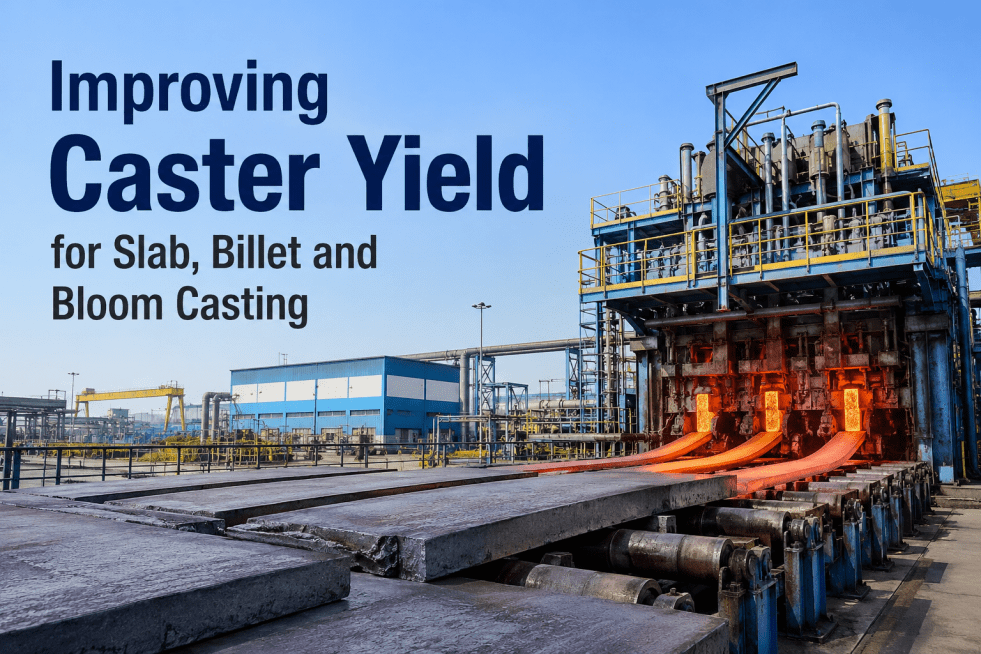 Improving
Caster Yield
for Slab, Billet and Bloom Casting